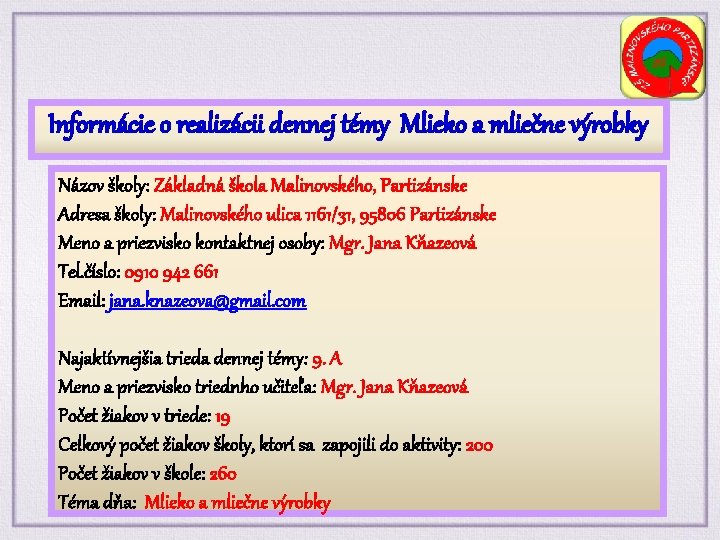 ZŠ MALINOVSKÉHO PARTIZÁNSKE

Informácie o realizácii dennej témy Mlieko a mliečne výrobky

Názov školy: Základná škola Malinovského, Partizánske
Adresa školy: Malinovského ulica 1161/31, 95806 Partizánske
Meno a priezvisko kontaktnej osoby: Mgr. Jana Kňazeová
Tel.číslo: 0910 942 661
Email: jana.knazeova@gmail.com

Najaktívnejšia trieda dennej témy: 9. A
Meno a priezvisko triedneho učiteľa: Mgr. Jana Kňazeová
Počet žiakov v triede: 19
Celkový počet žiakov školy, ktorí sa zapojili do aktivity: 200
Počet žiakov v škole: 260
Téma dňa: Mlieko a mliečne výrobky